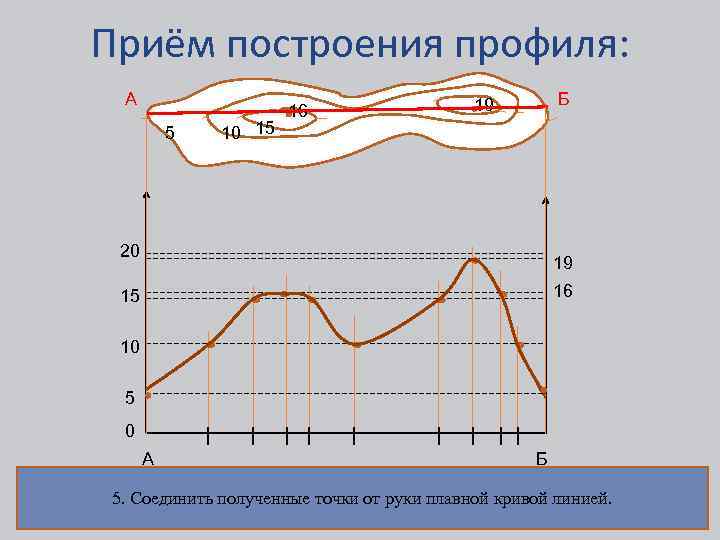 Приём построения профиля:

А

Б

5

10

15

16

19

20

15

10

5

0

19

16

А

Б

5. Соединить полученные точки от руки плавной кривой линией.